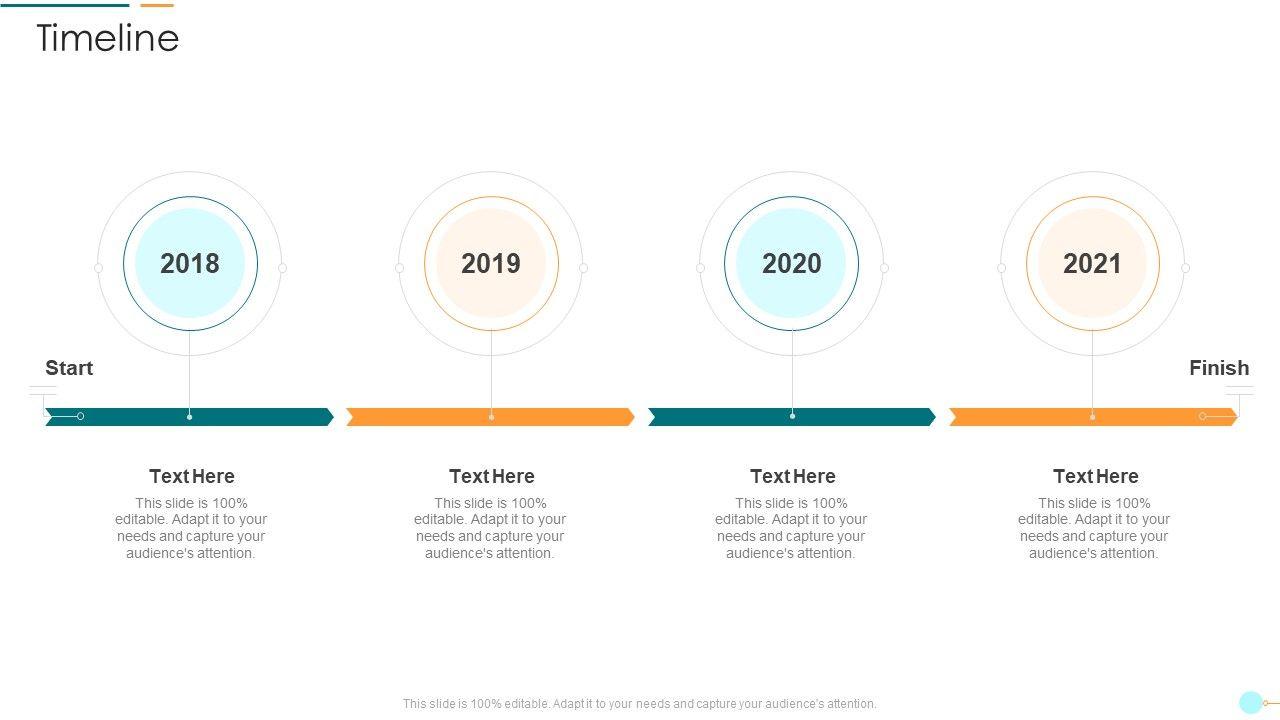 Timeline

2018

2019

2020

2021

Start

Finish

Text Here
This slide is 100% editable. Adapt it to your needs and capture your audience's attention.

Text Here
This slide is 100% editable. Adapt it to your needs and capture your audience's attention.

Text Here
This slide is 100% editable. Adapt it to your needs and capture your audience's attention.

Text Here
This slide is 100% editable. Adapt it to your needs and capture your audience's attention.

This slide is 100% editable. Adapt it to your needs and capture your audience's attention.